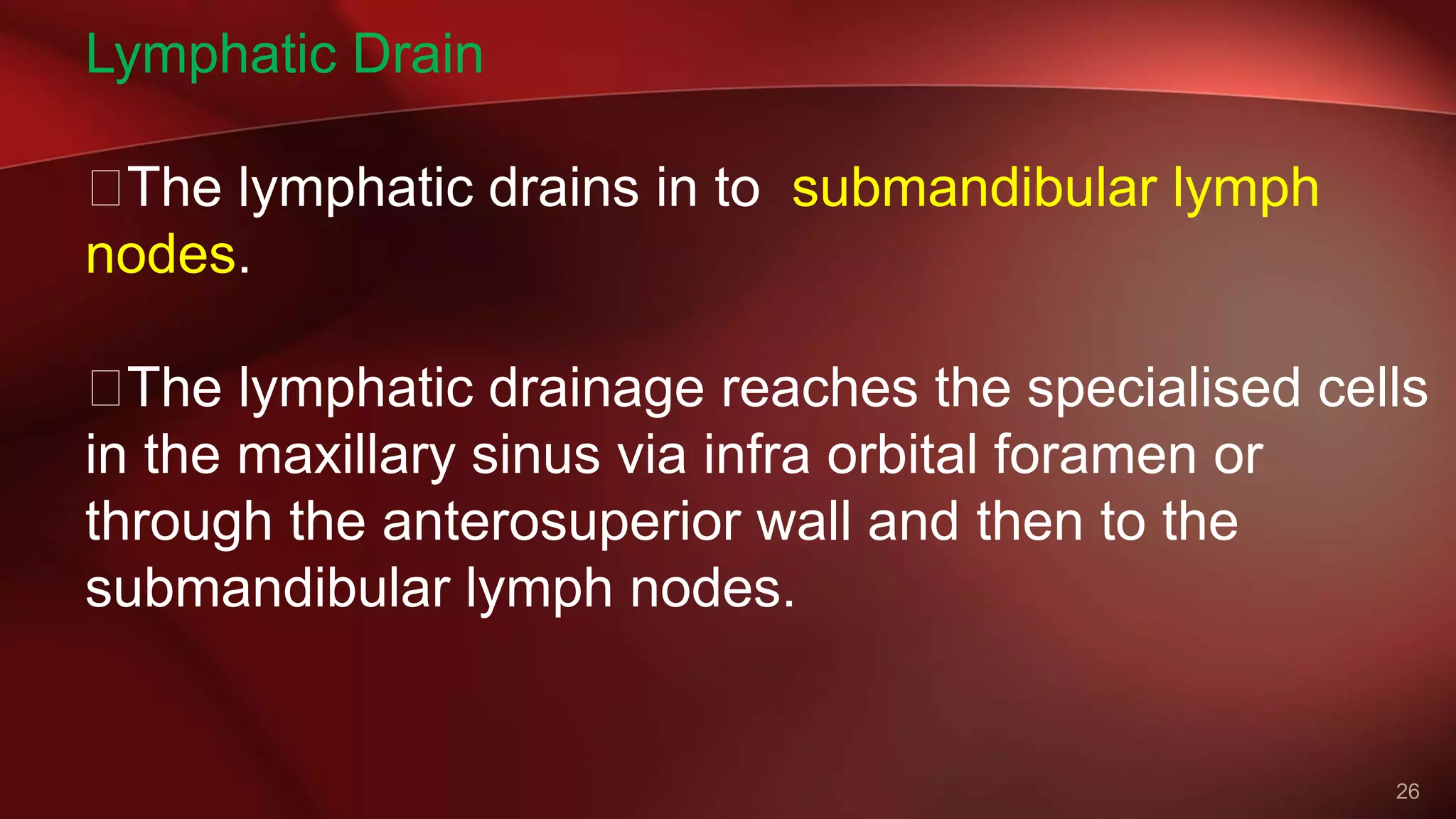 Lymphatic Drain

□The lymphatic drains in to submandibular lymph nodes.

□The lymphatic drainage reaches the specialised cells in the maxillary sinus via infra orbital foramen or through the anterosuperior wall and then to the submandibular lymph nodes.

26